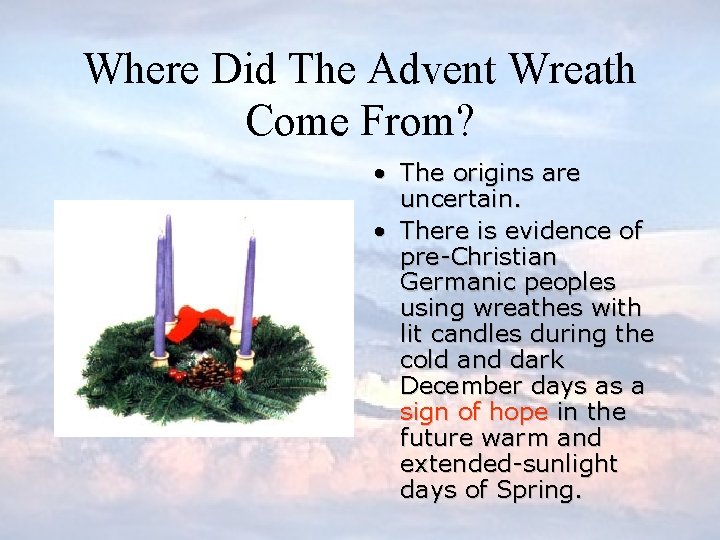 Where Did The Advent Wreath Come From?

• The origins are uncertain.

• There is evidence of pre-Christian Germanic peoples using wreathes with lit candles during the cold and dark December days as a sign of hope in the future warm and extended-sunlight days of Spring.